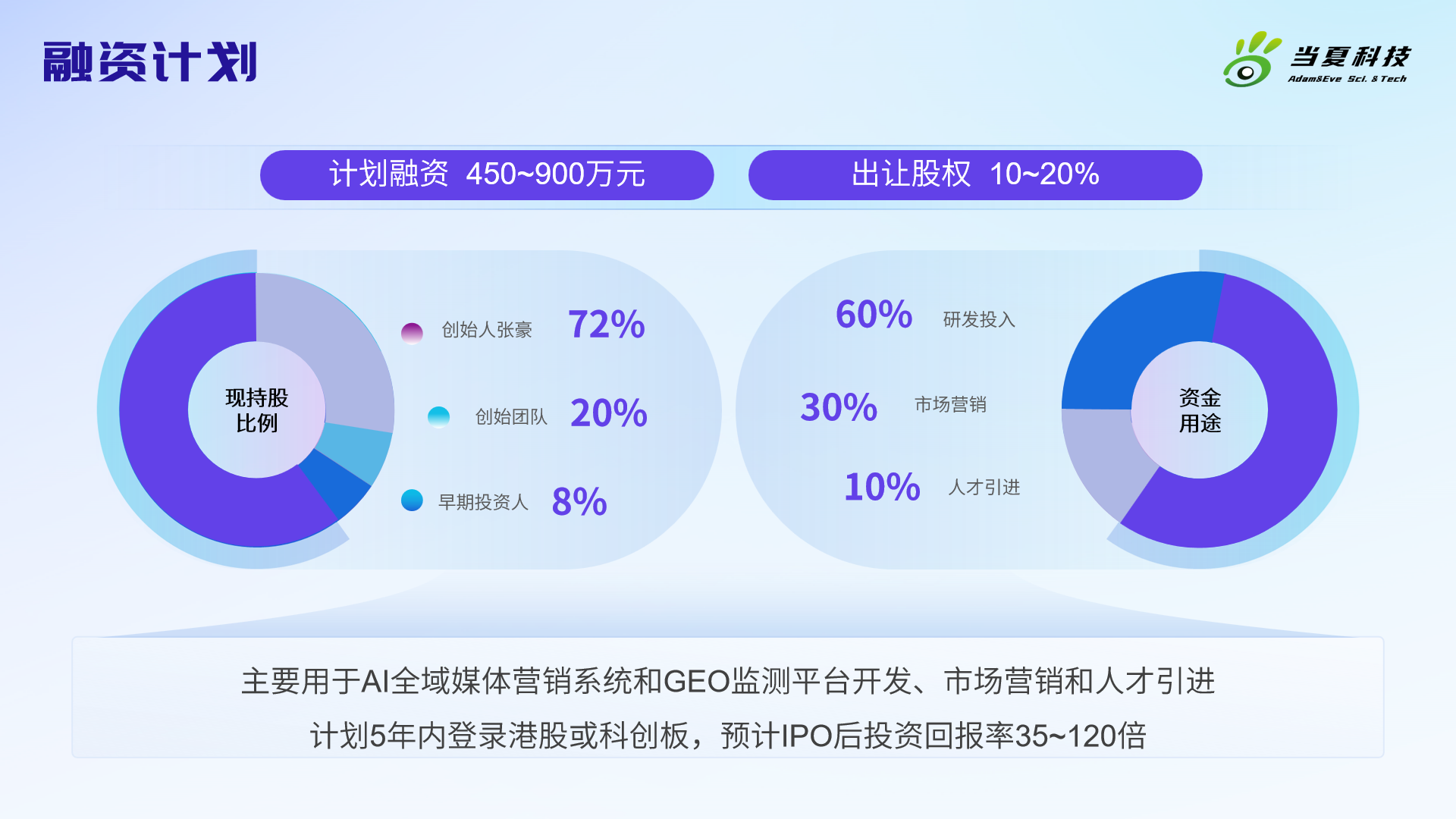 融资计划

当夏科技
Adam&Eve Sci. & Tech

计划融资 450~900万元

出让股权 10~20%

现持股比例

创始人张豪 72%

创始团队 20%

早期投资人 8%

60% 研发投入

30% 市场营销

10% 人才引进

资金用途

主要用于AI全域媒体营销系统和GEO监测平台开发、市场营销和人才引进

计划5年内登录港股或科创板，预计IPO后投资回报率35~120倍